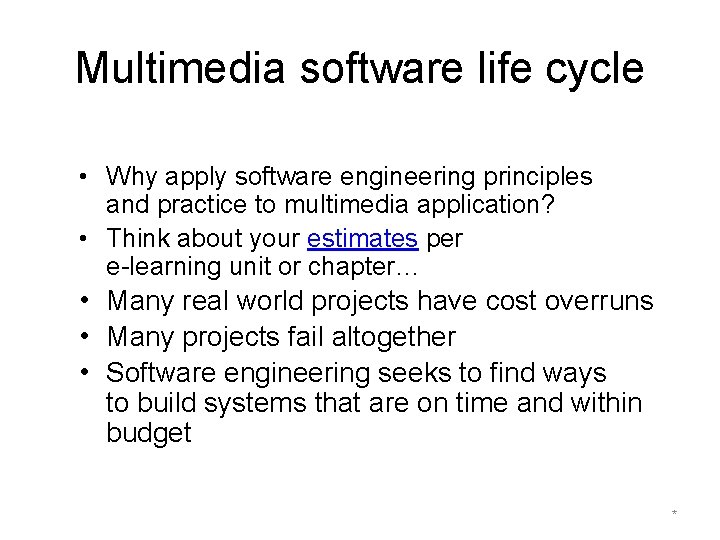 Multimedia software life cycle

• Why apply software engineering principles and practice to multimedia application?
• Think about your estimates per e-learning unit or chapter…
• Many real world projects have cost overruns
• Many projects fail altogether
• Software engineering seeks to find ways to build systems that are on time and within budget

*